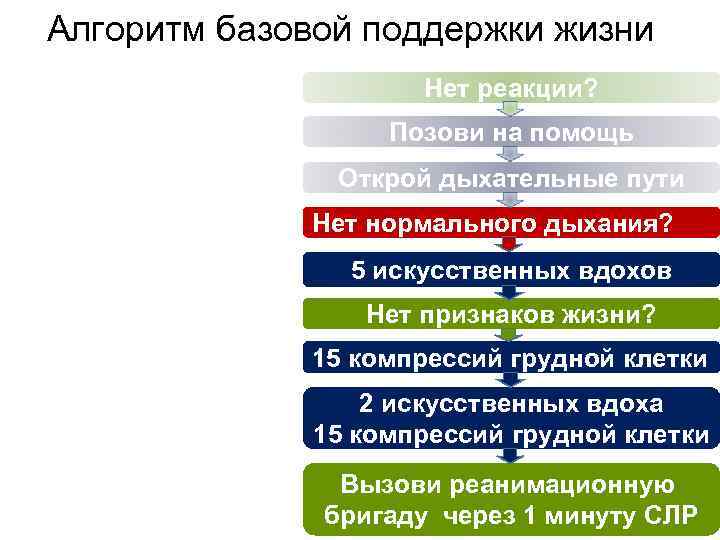 Алгоритм базовой поддержки жизни

Нет реакции?

Позови на помощь

Открой дыхательные пути

Нет нормального дыхания?

5 искусственных вдохов

Нет признаков жизни?

15 компрессий грудной клетки

2 искусственных вдоха
15 компрессий грудной клетки

Вызови реанимационную бригаду через 1 минуту СЛР